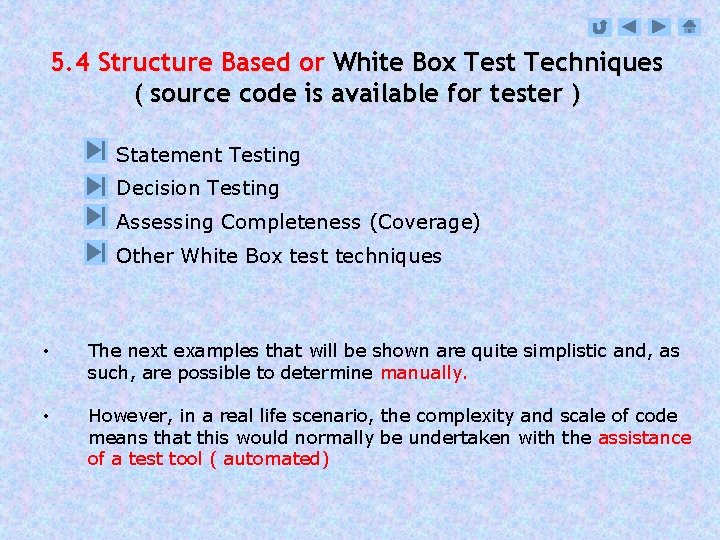 5.4 Structure Based or White Box Test Techniques
( source code is available for tester )

Statement Testing

Decision Testing

Assessing Completeness (Coverage)

Other White Box test techniques

• The next examples that will be shown are quite simplistic and, as such, are possible to determine manually.

• However, in a real life scenario, the complexity and scale of code means that this would normally be undertaken with the assistance of a test tool ( automated)